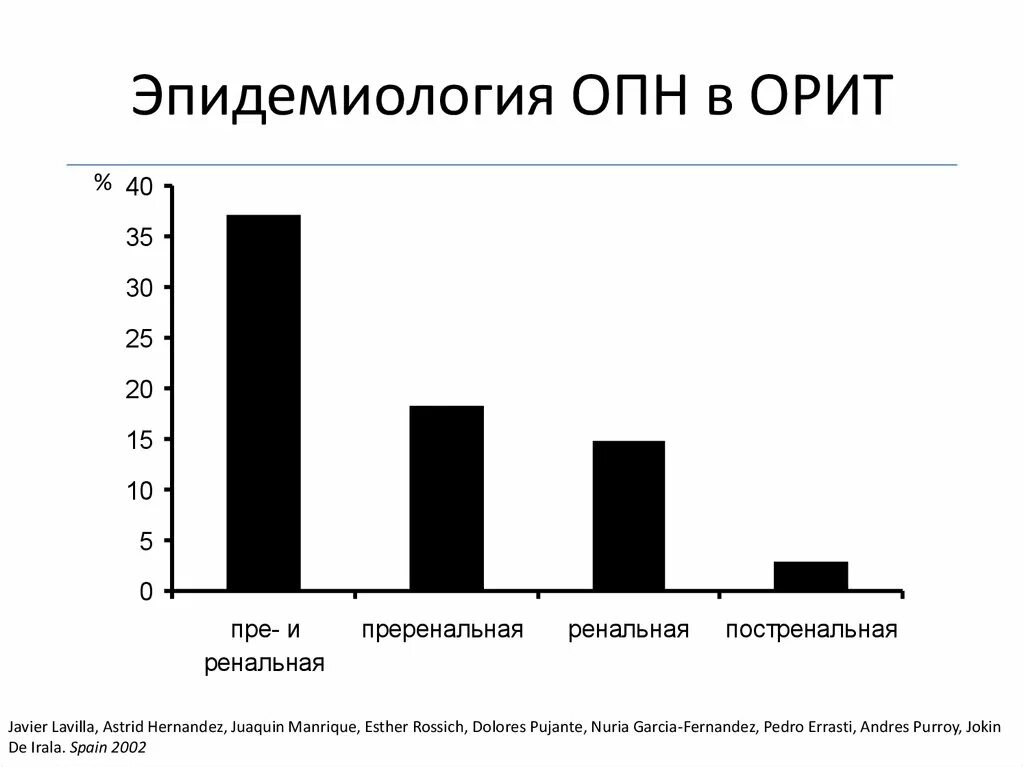 Эпидемиология ОПН в ОРИТ

%
40
35
30
25
20
15
10
5
0

пре- и ренальная
преренальная
ренальная
постренальная

Javier Lavilla, Astrid Hernandez, Juaquin Manrique, Esther Rossich, Dolores Pujante, Nuria Garcia-Fernandez, Pedro Errasti, Andres Purroy, Jokin De Irala. Spain 2002